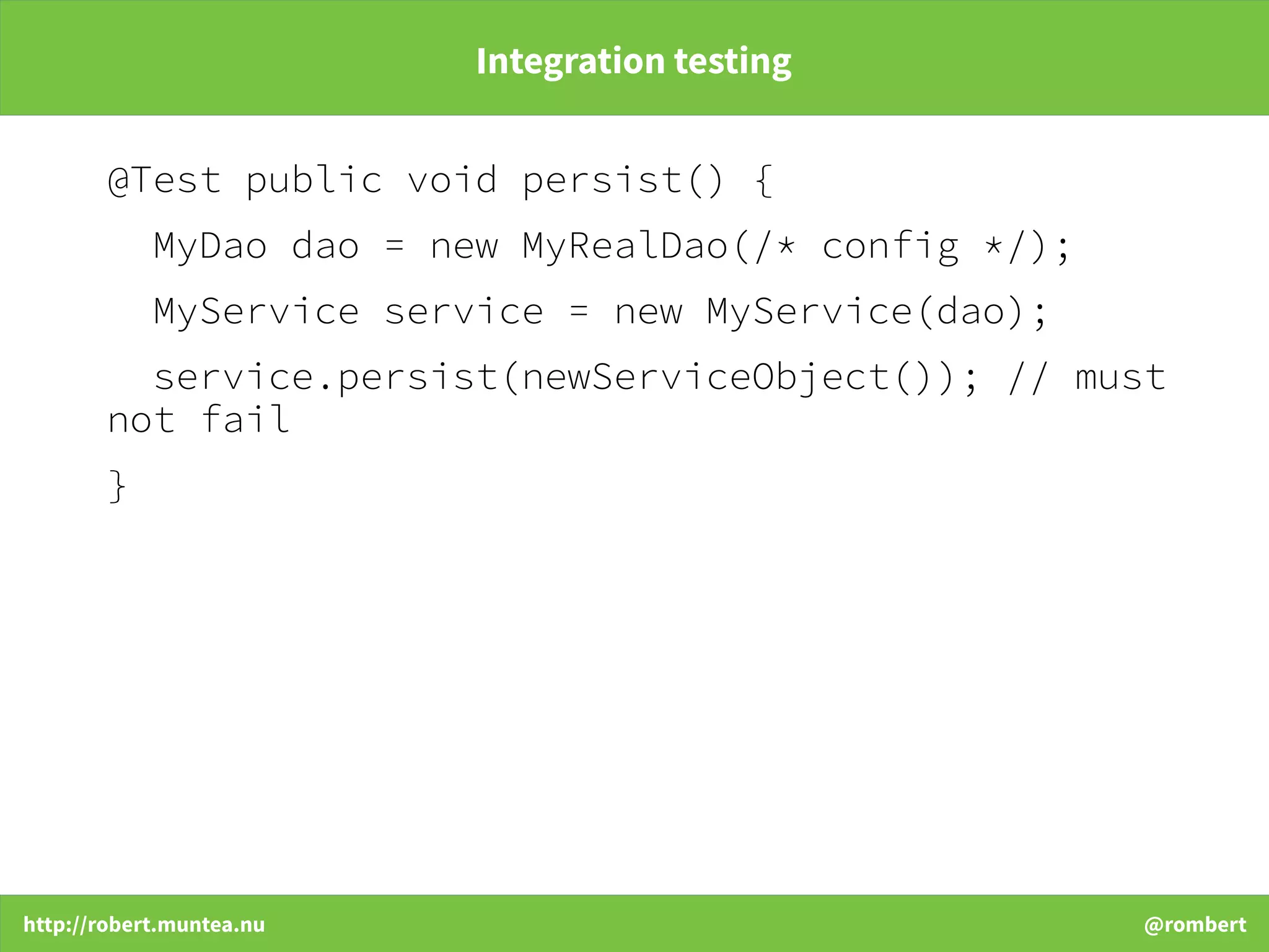 Integration testing

@Test public void persist() {

MyDao dao = new MyRealDao(/* config */);

MyService service = new MyService(dao);

service.persist(newServiceObject()); // must not fail

}

http://robert.muntea.nu

@rombert